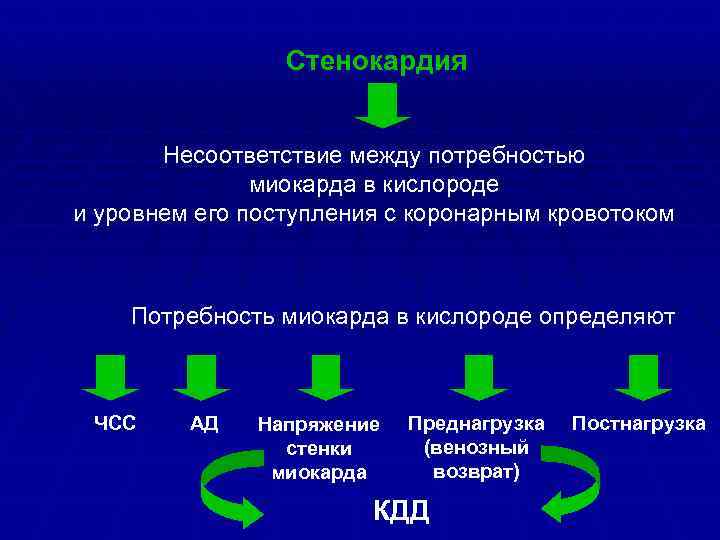 Стенокардия

Несоответствие между потребностью миокарда в кислороде и уровнем его поступления с коронарным кровотоком

Потребность миокарда в кислороде определяют

ЧСС

АД

Напряжение стенки миокарда

Преднагрузка (венозный возврат)

Постнагрузка

КДД